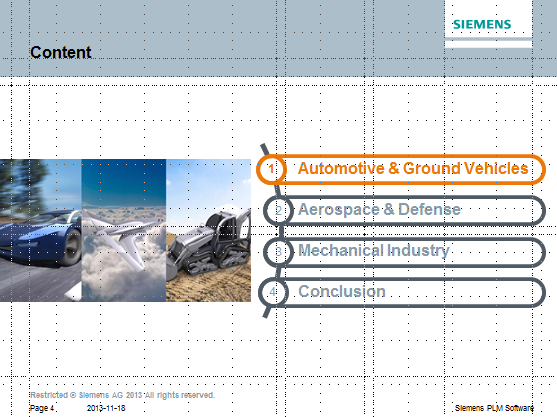 SIEMENS

Content

1 Automotive & Ground Vehicles

2 Aerospace & Defense

3 Mechanical Industry

4 Conclusion

Restricted © Siemens AG 2013 All rights reserved.

Page 4 2013-11-18 Siemens PLM Software